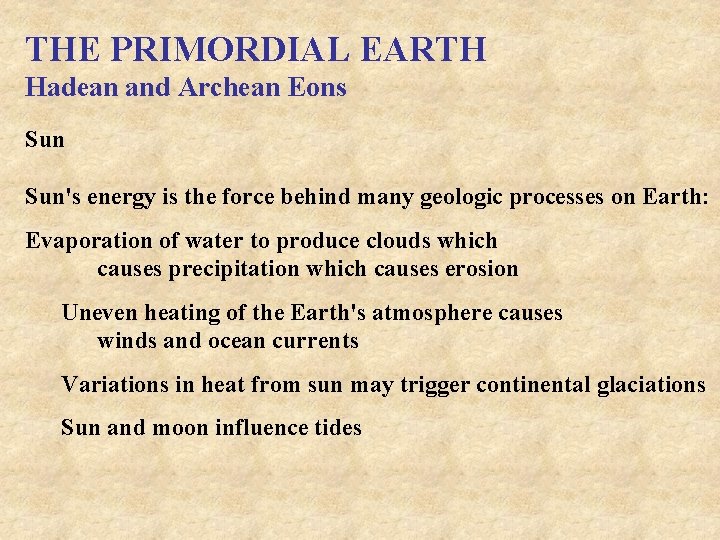 THE PRIMORDIAL EARTH
Hadean and Archean Eons

Sun

Sun's energy is the force behind many geologic processes on Earth:

Evaporation of water to produce clouds which causes precipitation which causes erosion

Uneven heating of the Earth's atmosphere causes winds and ocean currents

Variations in heat from sun may trigger continental glaciations

Sun and moon influence tides